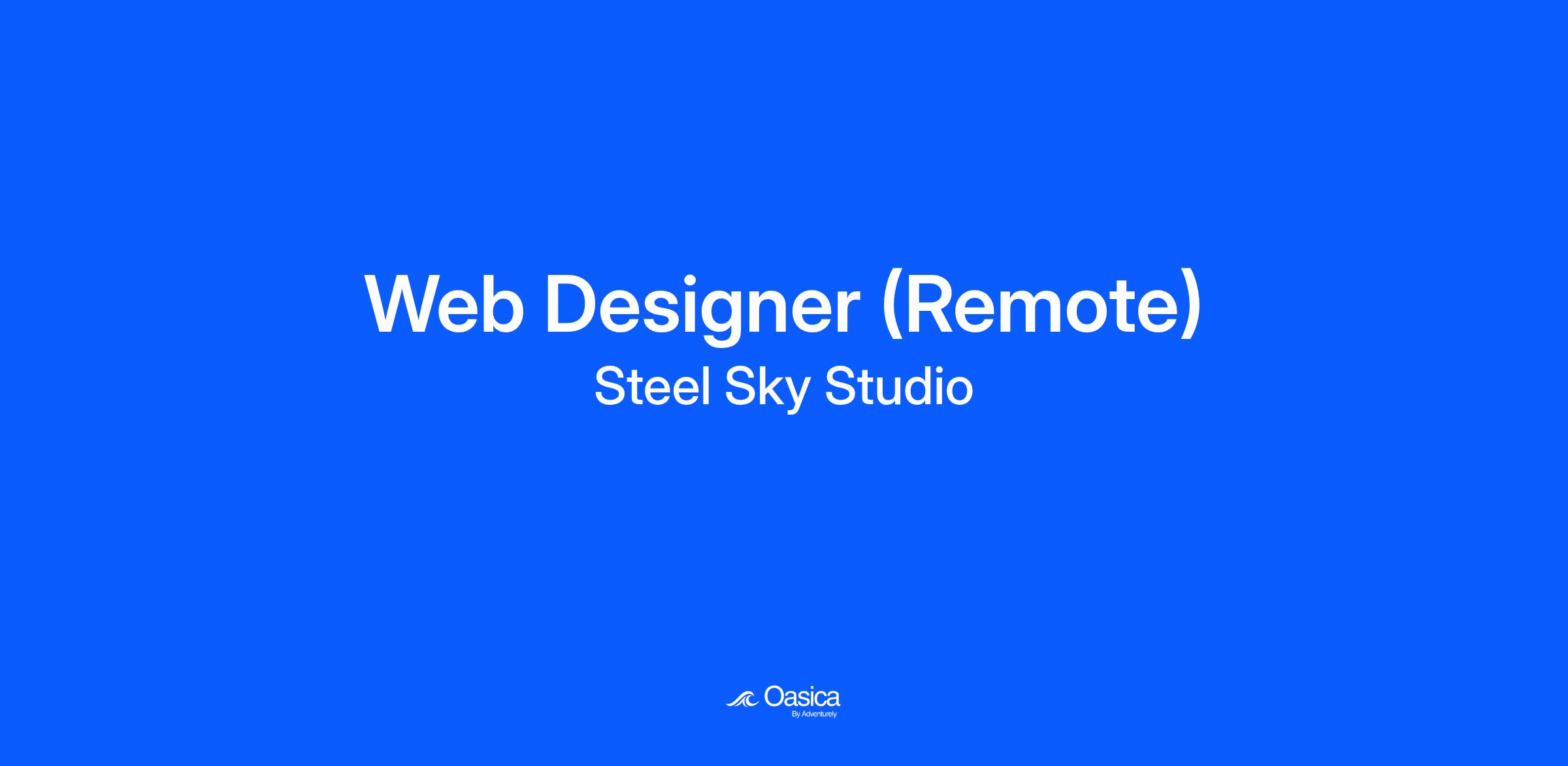 Web Designer (Remote)

Steel Sky Studio

Oasica
By Adventurely